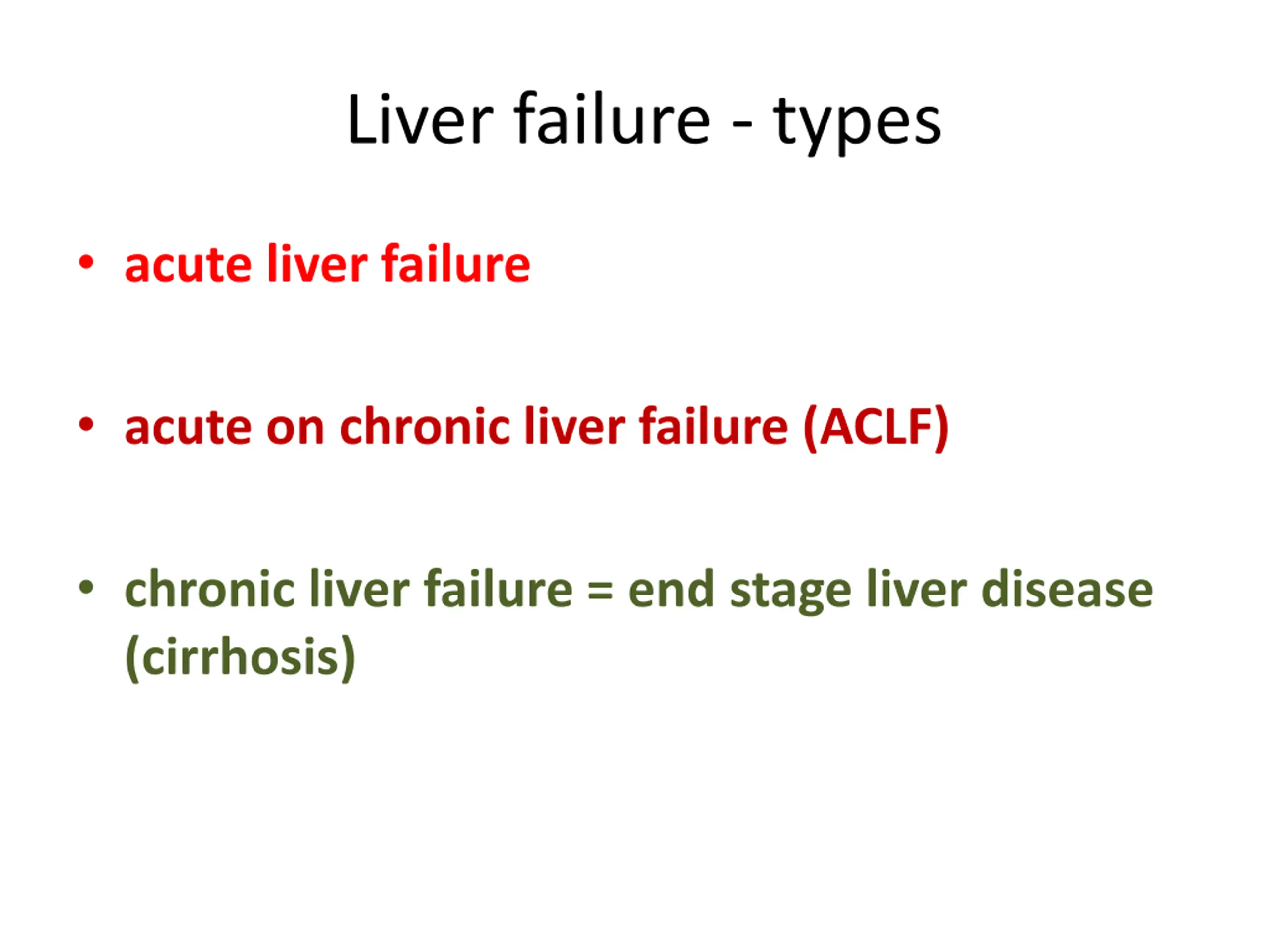 Liver failure - types

• acute liver failure

• acute on chronic liver failure (ACLF)

• chronic liver failure = end stage liver disease (cirrhosis)